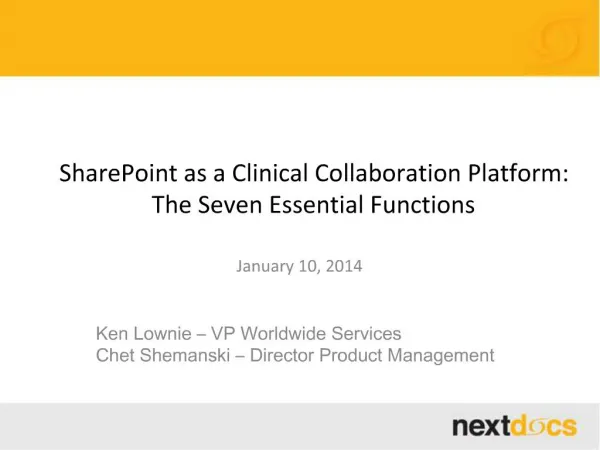 SharePoint as a Clinical Collaboration Platform: The Seven Essential Functions

January 10, 2014

Ken Lownie – VP Worldwide Services
Chet Shemanski – Director Product Management

nextdocs